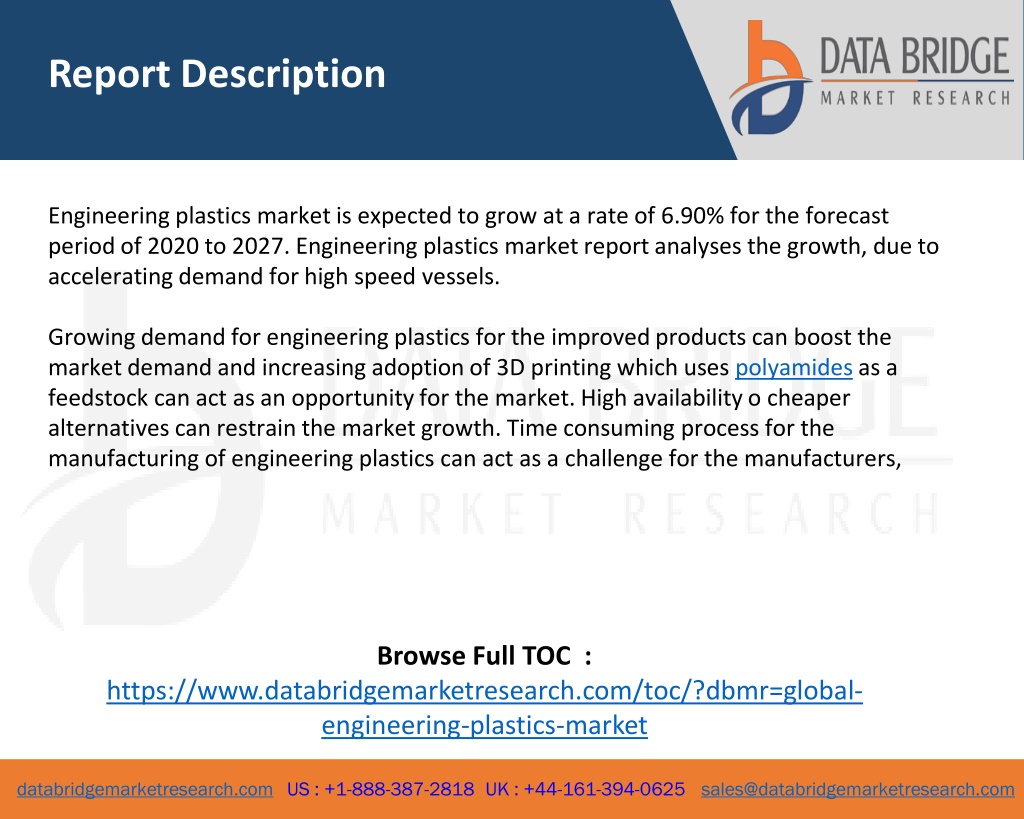 Report Description

DATA BRIDGE
MARKET RESEARCH

Engineering plastics market is expected to grow at a rate of 6.90% for the forecast period of 2020 to 2027. Engineering plastics market report analyses the growth, due to accelerating demand for high speed vessels.

Growing demand for engineering plastics for the improved products can boost the market demand and increasing adoption of 3D printing which uses polyamides as a feedstock can act as an opportunity for the market. High availability o cheaper alternatives can restrain the market growth. Time consuming process for the manufacturing of engineering plastics can act as a challenge for the manufacturers,

DATA BRIDGE
MARKET RESEARCH

Browse Full TOC :
https://www.databridgemarketresearch.com/toc/?dbmr=global-engineering-plastics-market

databridgemarketresearch.com US : +1-888-387-2818 UK : +44-161-394-0625 sales@databridgemarketresearch.com